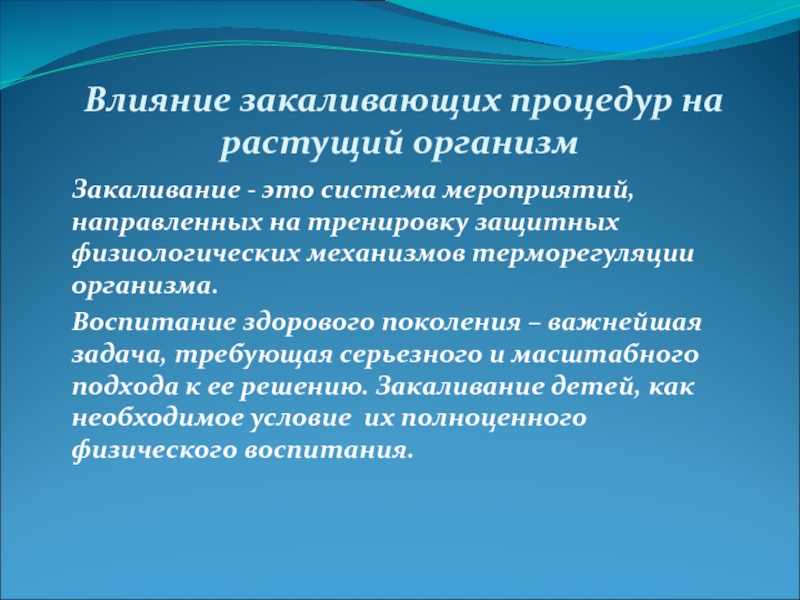 Влияние закаливающих процедур на растущий организм

Закаливание - это система мероприятий, направленных на тренировку защитных физиологических механизмов терморегуляции организма.

Воспитание здорового поколения – важнейшая задача, требующая серьезного и масштабного подхода к ее решению. Закаливание детей, как необходимое условие их полноценного физического воспитания.